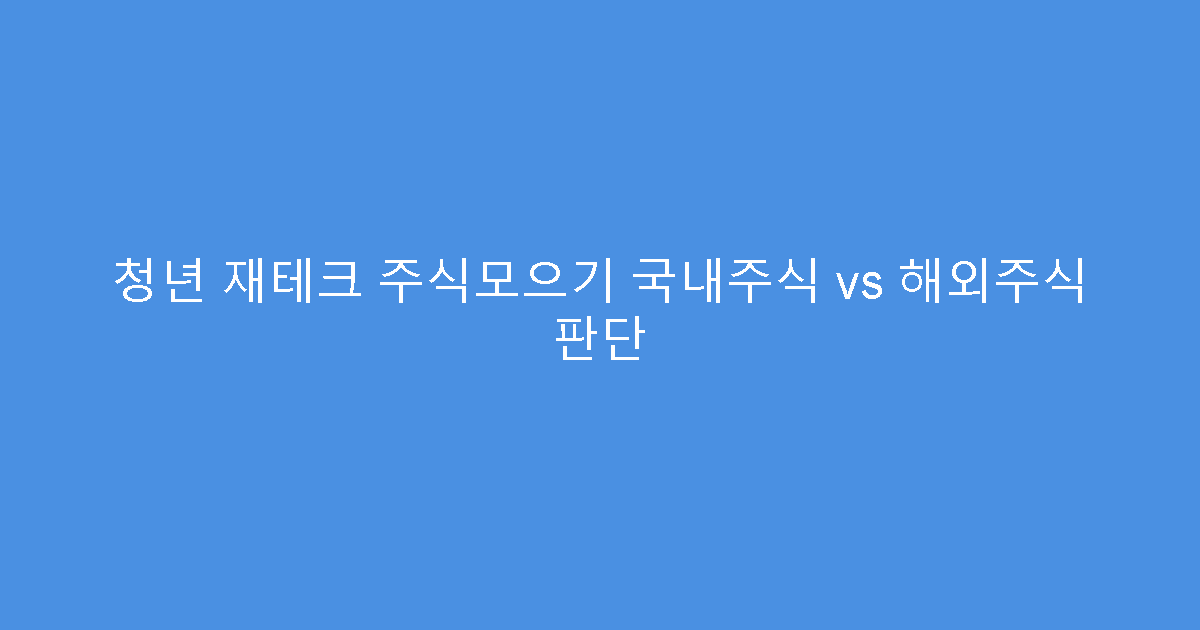 청년 재테크 주식모으기 국내주식 vs 해외주식 판단